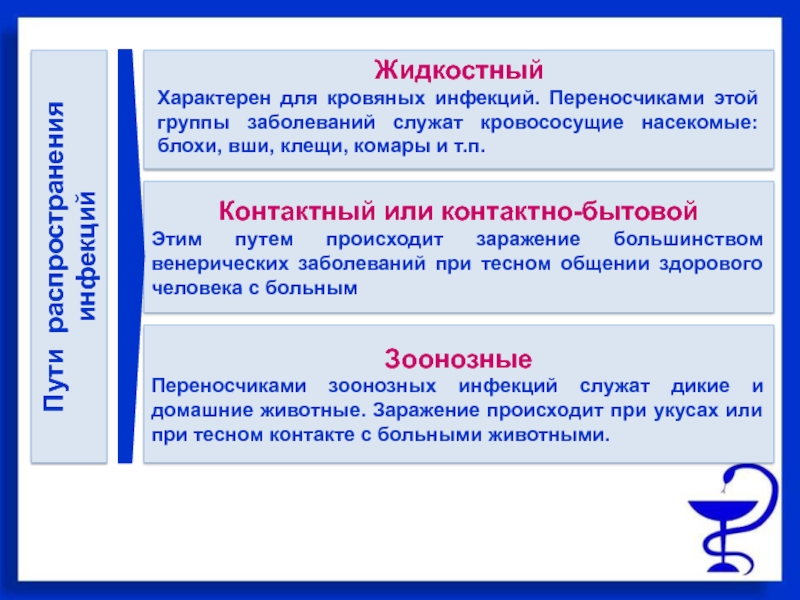 Пути распространения инфекций

Жидкостный

Характерен для кровяных инфекций. Переносчиками этой группы заболеваний служат кровососущие насекомые: блохи, вши, клещи, комары и т.п.

Контактный или контактно-бытовой

Этим путем происходит заражение большинством венерических заболеваний при тесном общении здорового человека с больным

Зоонозные

Переносчиками зоонозных инфекций служат дикие и домашние животные. Заражение происходит при укусах или при тесном контакте с больными животными.